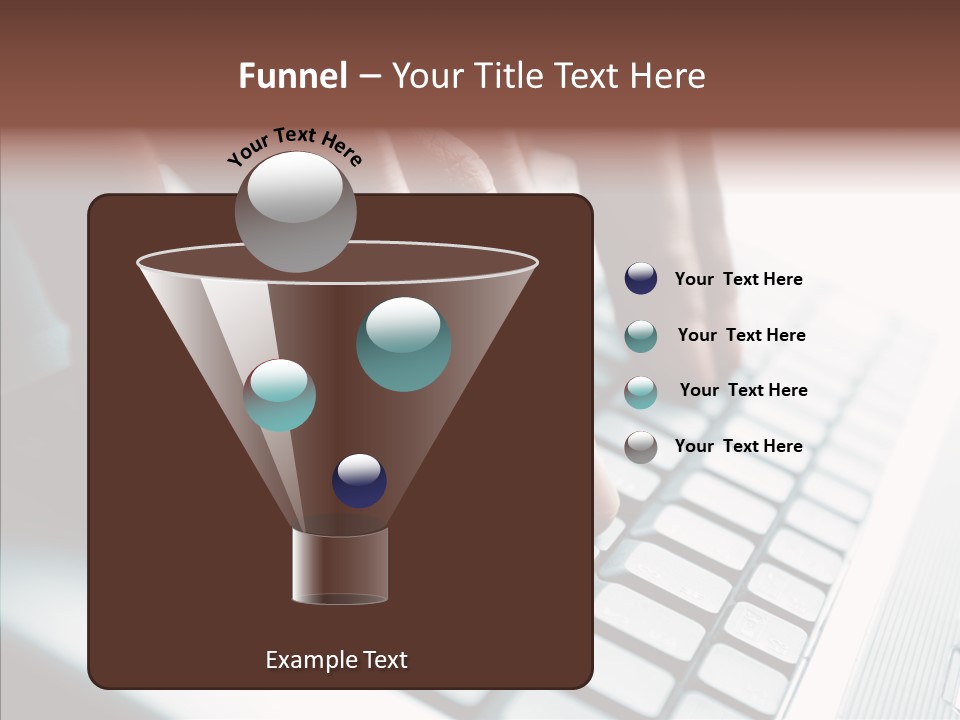 Funnel – Your Title Text Here

Your Text Here

Your Text Here

Your Text Here

Your Text Here

Your Text Here

Example Text